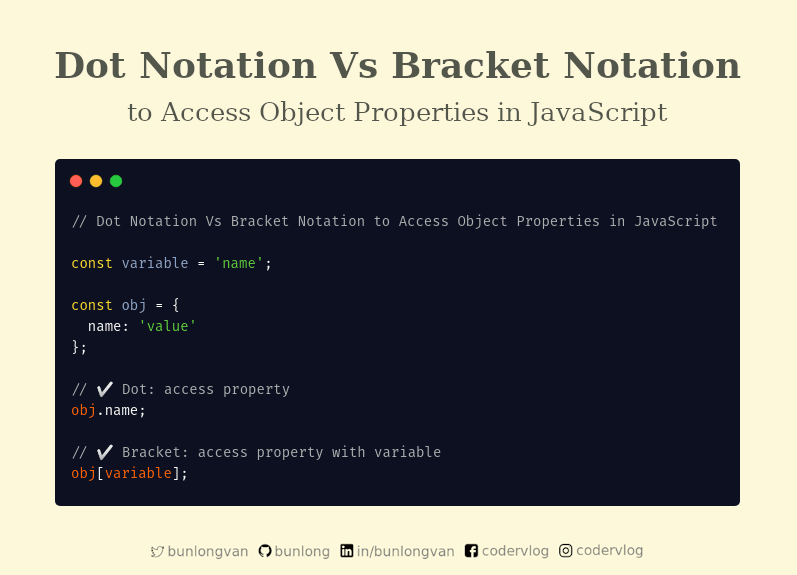 Dot Notation Vs Bracket Notation

to Access Object Properties in JavaScript

// Dot Notation Vs Bracket Notation to Access Object Properties in JavaScript

const variable = 'name';

const obj = {
  name: 'value'
};

// ✔️ Dot: access property
obj.name;

// ✔️ Bracket: access property with variable
obj[variable];

bunlongvan bunlong in/bunlongvan codervlog codervlog